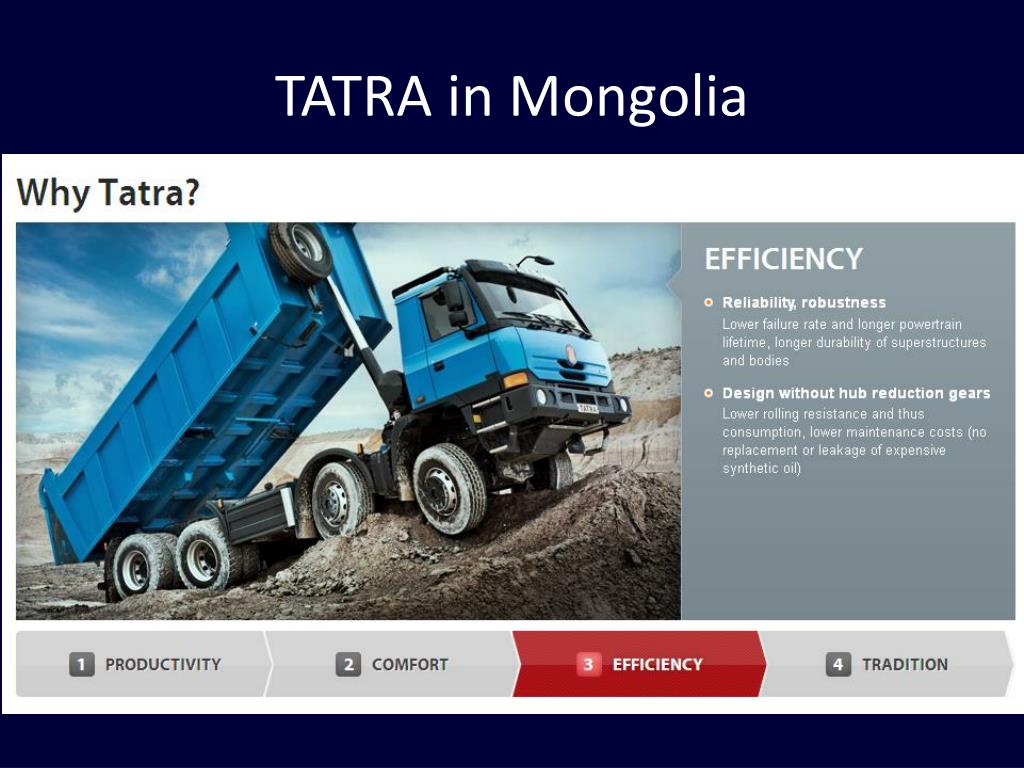 TATRA in Mongolia

Why Tatra?

TATRA

EFFICIENCY

Reliability, robustness
Lower failure rate and longer powertrain lifetime, longer durability of superstructures and bodies

Design without hub reduction gears
Lower rolling resistance and thus consumption, lower maintenance costs (no replacement or leakage of expensive synthetic oil)

1 PRODUCTIVITY
2 COMFORT
3 EFFICIENCY
4 TRADITION